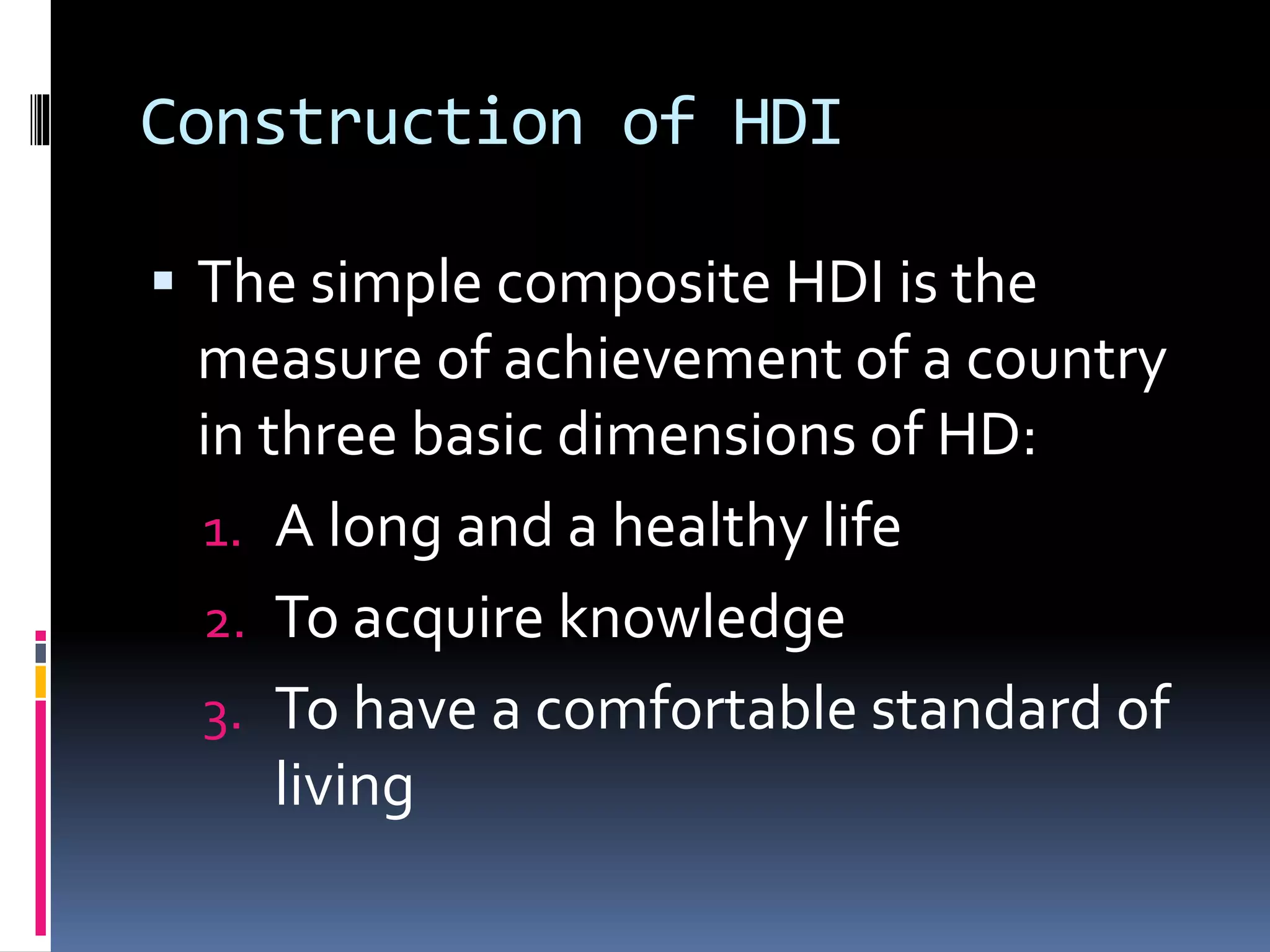 Construction of HDI

▪ The simple composite HDI is the measure of achievement of a country in three basic dimensions of HD:

1. A long and a healthy life
2. To acquire knowledge
3. To have a comfortable standard of living